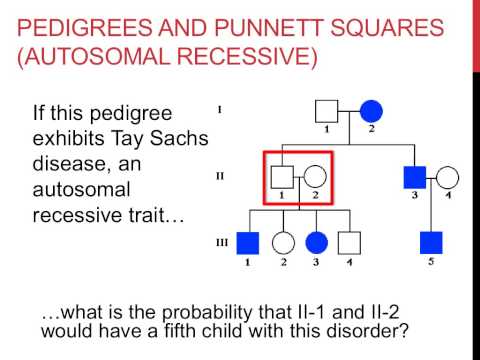 PEDIGREES AND PUNNETT SQUARES (AUTOSOMAL RECESSIVE)

If this pedigree exhibits Tay Sachs disease, an autosomal recessive trait…

I
1 2
II
1 2 3 4
III
1 2 3 4 5

…what is the probability that II-1 and II-2 would have a fifth child with this disorder?